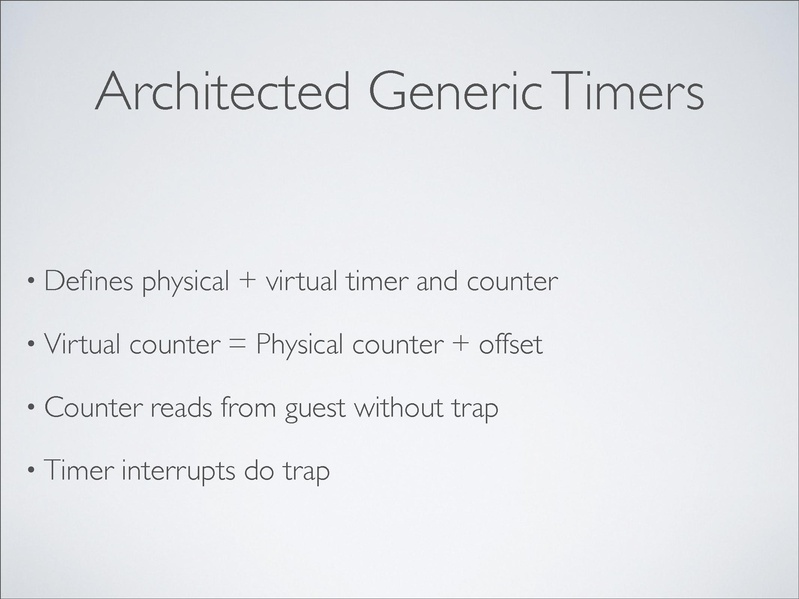 Architected Generic Timers

• Defines physical + virtual timer and counter

• Virtual counter = Physical counter + offset

• Counter reads from guest without trap

• Timer interrupts do trap